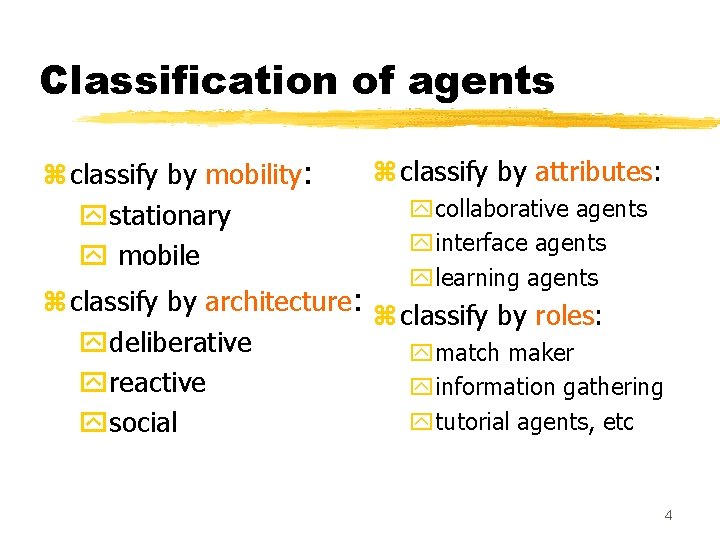 Classification of agents

classify by mobility:
stationary
mobile

classify by architecture:
deliberative
reactive
social

classify by attributes:
collaborative agents
interface agents
learning agents

classify by roles:
match maker
information gathering
tutorial agents, etc

4